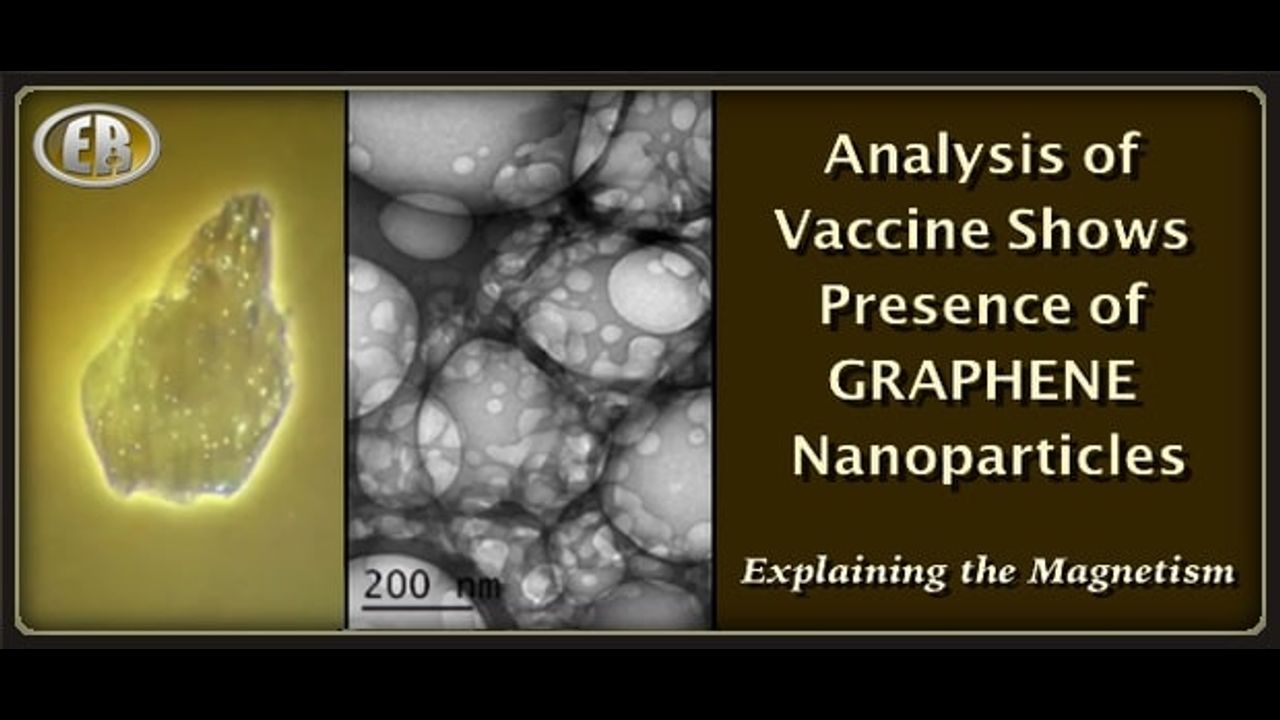 EB

200 nm

Analysis of Vaccine Shows Presence of GRAPHENE Nanoparticles

Explaining the Magnetism